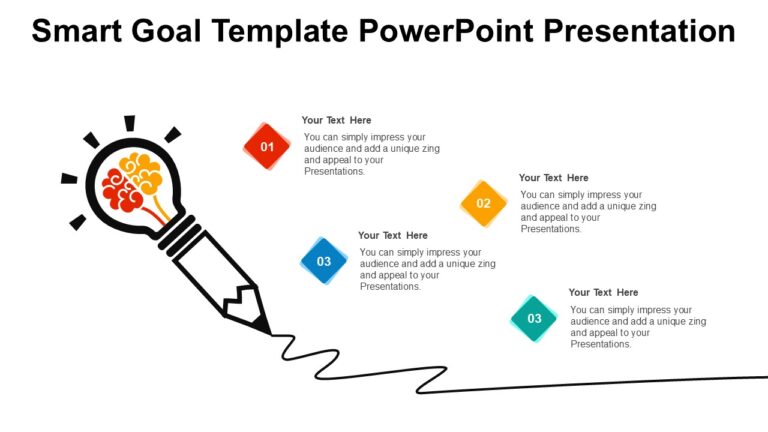 Smart Goal Template PowerPoint Presentation

01

Your Text Here

You can simply impress your audience and add a unique zing and appeal to your Presentations.

02

Your Text Here

You can simply impress your audience and add a unique zing and appeal to your Presentations.

03

Your Text Here

You can simply impress your audience and add a unique zing and appeal to your Presentations.

03

Your Text Here

You can simply impress your audience and add a unique zing and appeal to your Presentations.